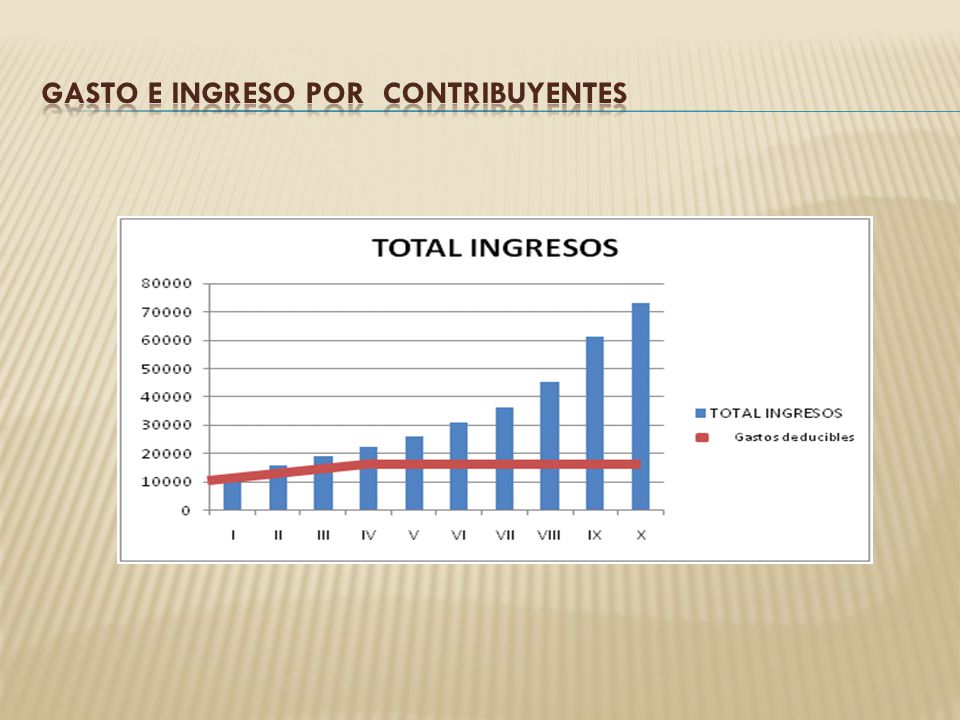 GASTO E INGRESO POR CONTRIBUYENTES

TOTAL INGRESOS

80000
70000
60000
50000
40000
30000
20000
10000
0

I II III IV V VI VII VIII IX X

TOTAL INGRESOS
Gastos deducibles